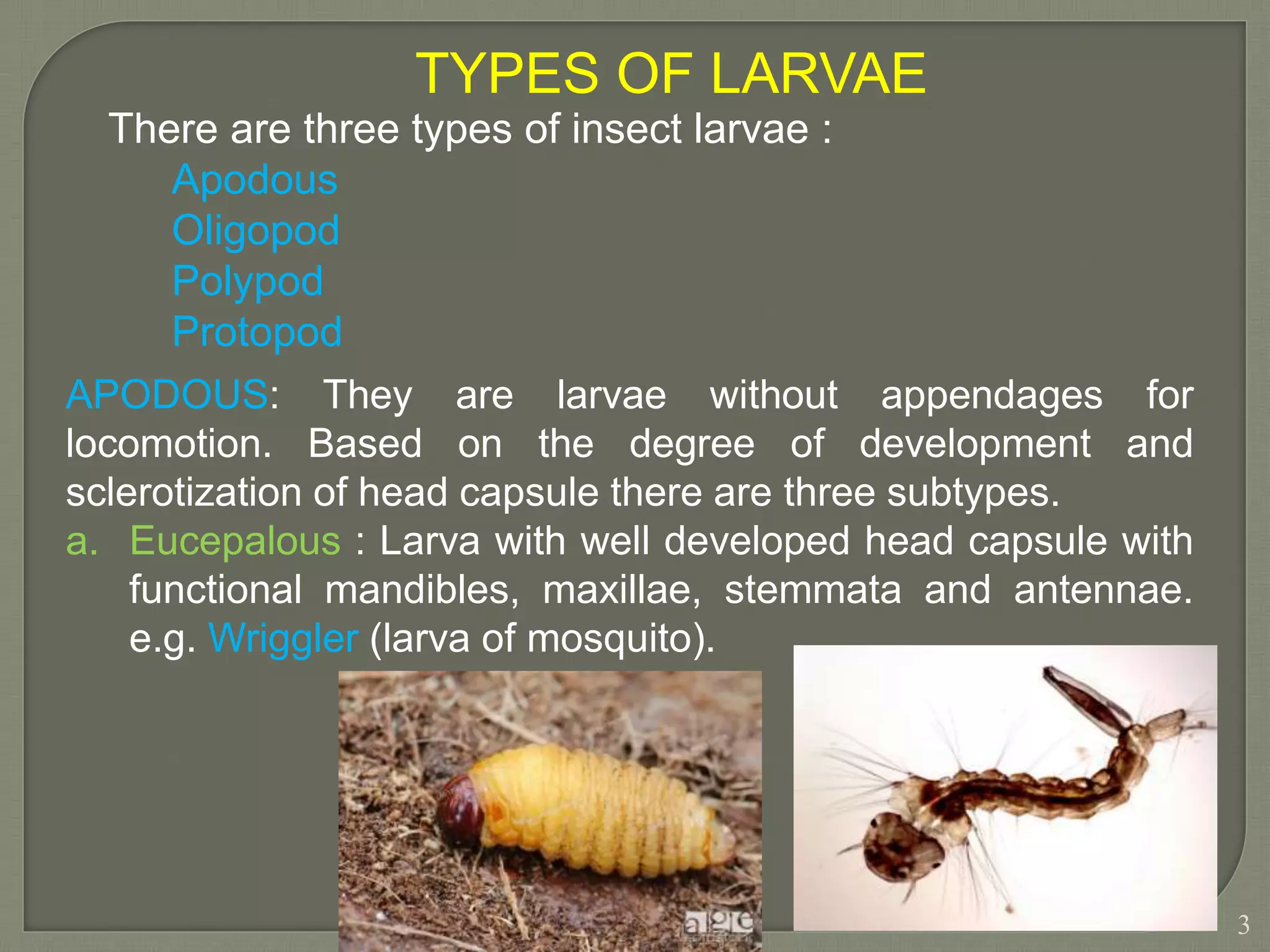 TYPES OF LARVAE

There are three types of insect larvae :

Apodous
Oligopod
Polypod
Protopod

APODOUS: They are larvae without appendages for locomotion. Based on the degree of development and sclerotization of head capsule there are three subtypes.

a. Eucepalous : Larva with well developed head capsule with functional mandibles, maxillae, stemmata and antennae. e.g. Wriggler (larva of mosquito).

age

3